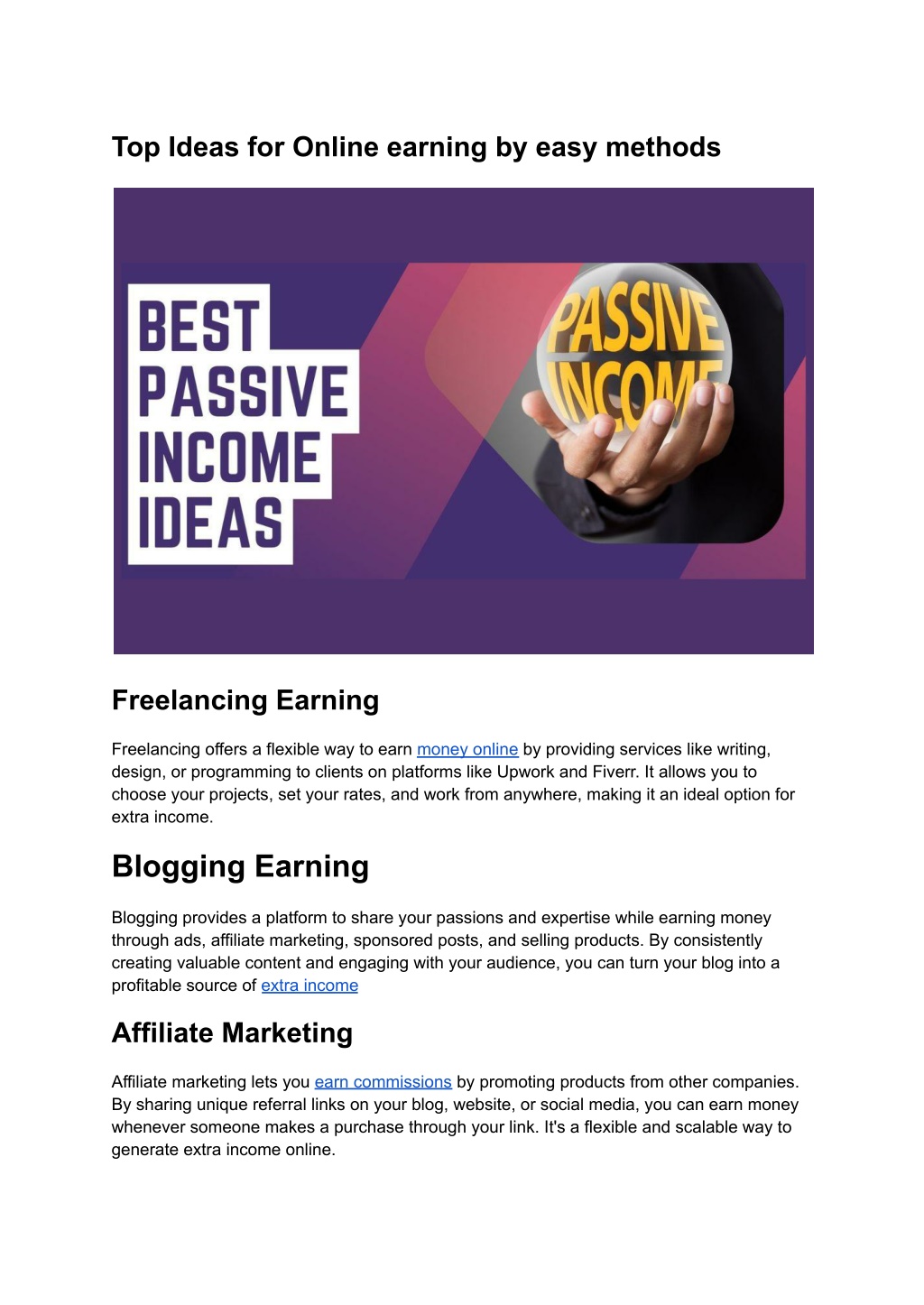 Top Ideas for Online earning by easy methods

BEST PASSIVE INCOME IDEAS

PASSIVE INCOME

Freelancing Earning

Freelancing offers a flexible way to earn money online by providing services like writing, design, or programming to clients on platforms like Upwork and Fiverr. It allows you to choose your projects, set your rates, and work from anywhere, making it an ideal option for extra income.

Blogging Earning

Blogging provides a platform to share your passions and expertise while earning money through ads, affiliate marketing, sponsored posts, and selling products. By consistently creating valuable content and engaging with your audience, you can turn your blog into a profitable source of extra income

Affiliate Marketing

Affiliate marketing lets you earn commissions by promoting products from other companies. By sharing unique referral links on your blog, website, or social media, you can earn money whenever someone makes a purchase through your link. It's a flexible and scalable way to generate extra income online.